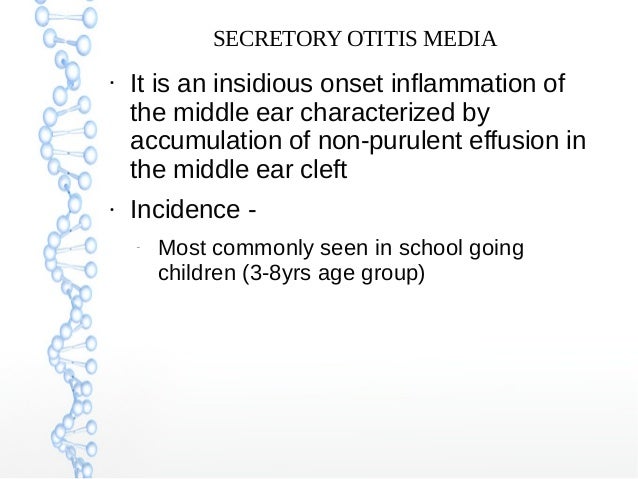 SECRETORY OTITIS MEDIA

· It is an insidious onset inflammation of the middle ear characterized by accumulation of non-purulent effusion in the middle ear cleft

· Incidence -

- Most commonly seen in school going children (3-8yrs age group)